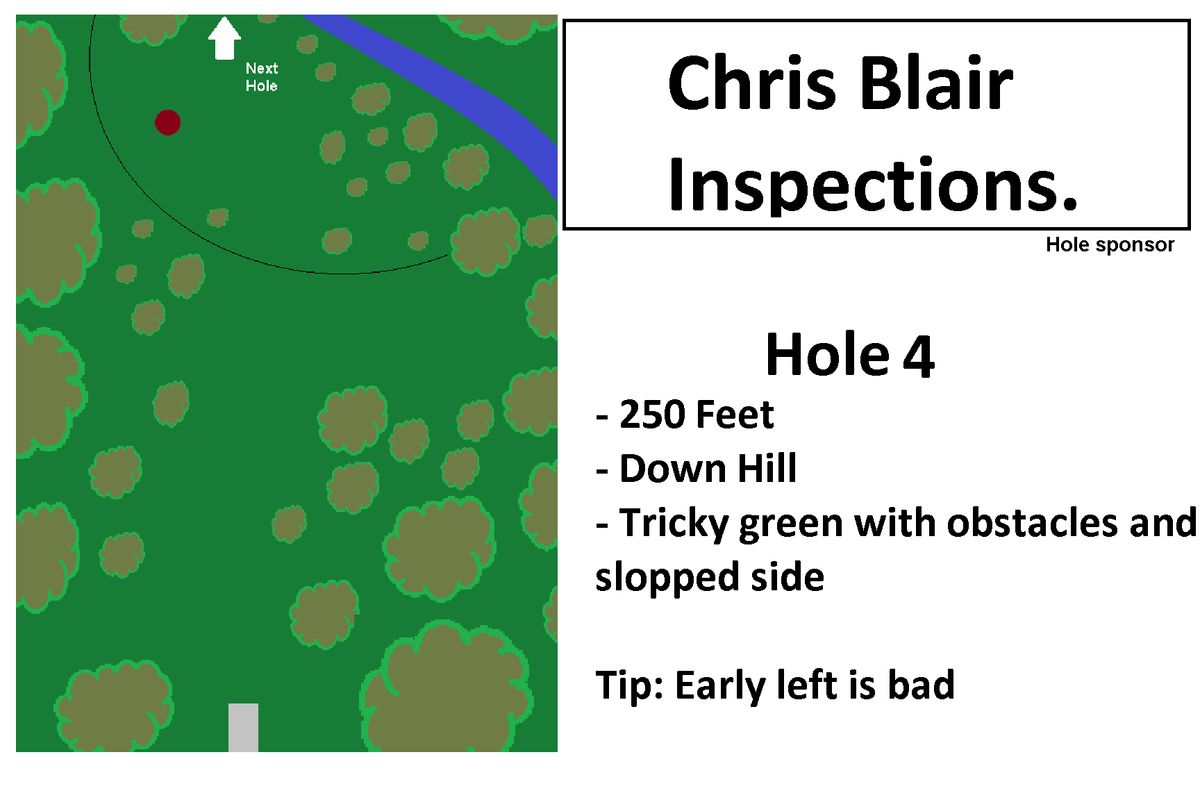 Next Hole

Chris Blair Inspections.

Hole sponsor

Hole 4

- 250 Feet

- Down Hill

- Tricky green with obstacles and slopped side

Tip: Early left is bad